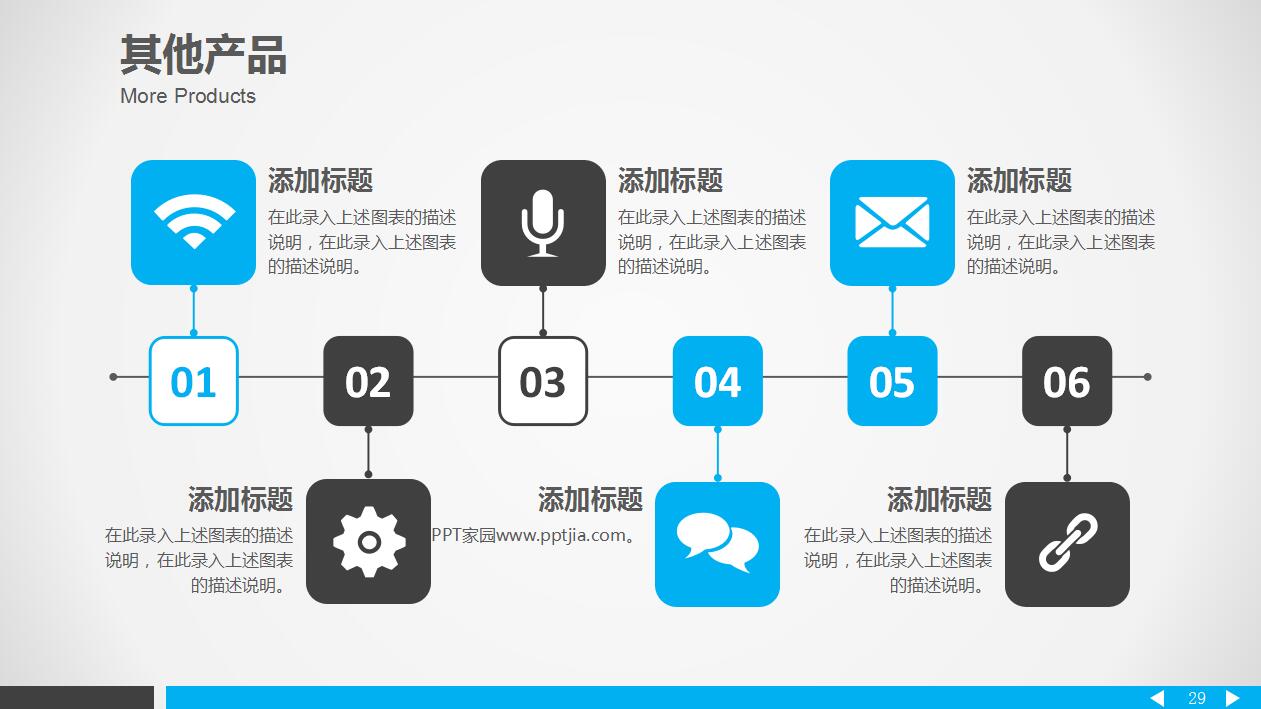 其他产品
More Products

添加标题
在此录入上述图表的描述说明，在此录入上述图表的描述说明。

添加标题
在此录入上述图表的描述说明，在此录入上述图表的描述说明。

添加标题
在此录入上述图表的描述说明，在此录入上述图表的描述说明。

01 02 03 04 05 06

添加标题
在此录入上述图表的描述说明，在此录入上述图表的描述说明。

添加标题
PPT家园www.pptjia.com。

添加标题
在此录入上述图表的描述说明，在此录入上述图表的描述说明。

29